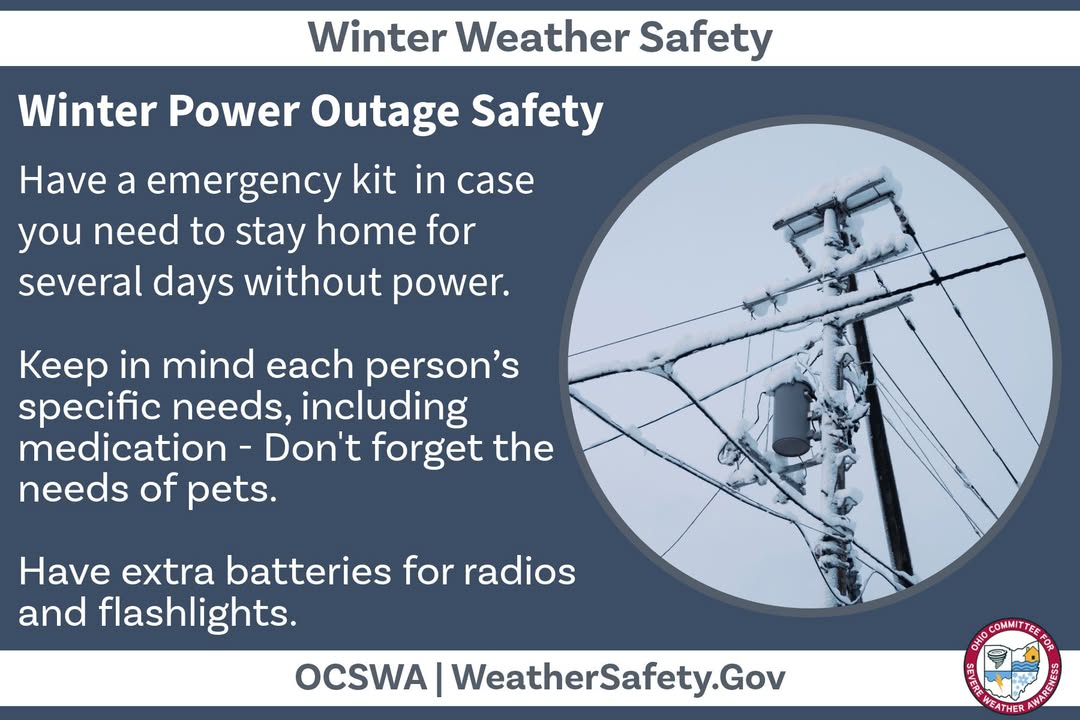 Winter Weather Safety

Winter Power Outage Safety

Have a emergency kit in case you need to stay home for several days without power.

Keep in mind each person's specific needs, including medication - Don't forget the needs of pets.

Have extra batteries for radios and flashlights.

OCSWA | WeatherSafety.Gov

OHIO COMMITTEE FOR SEVERE WEATHER AWARENESS